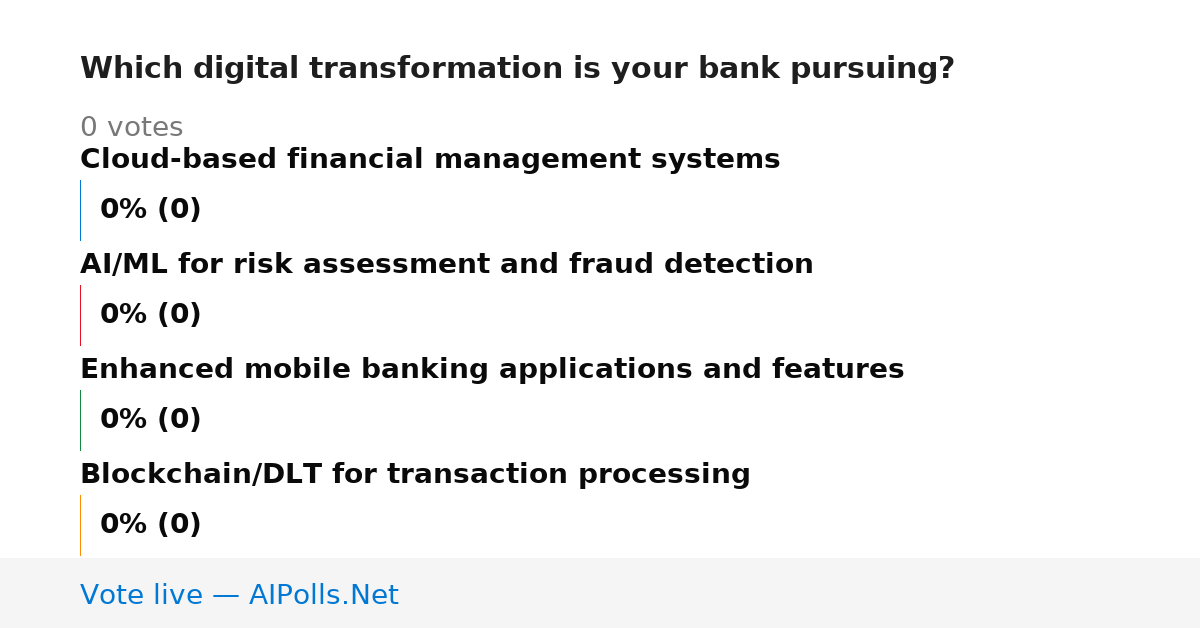 Which digital transformation is your bank pursuing?

0 votes

Cloud-based financial management systems

0% (0)

AI/ML for risk assessment and fraud detection

0% (0)

Enhanced mobile banking applications and features

0% (0)

Blockchain/DLT for transaction processing

0% (0)

Vote live — AIPolls.Net